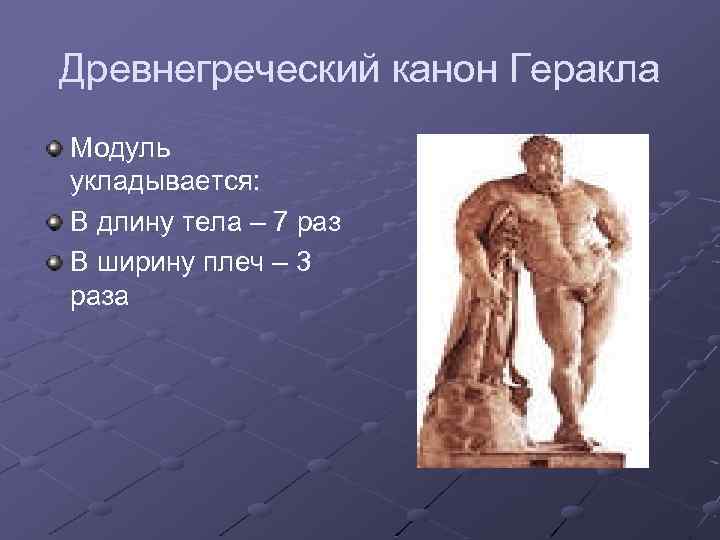 Древнегреческий канон Геракла

Модуль укладывается:

В длину тела – 7 раз

В ширину плеч – 3 раза